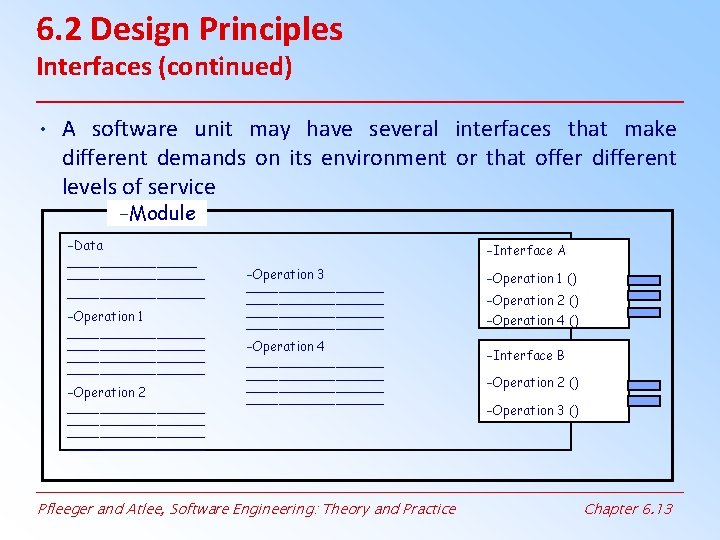 6.2 Design Principles
Interfaces (continued)

• A software unit may have several interfaces that make different demands on its environment or that offer different levels of service

-Module

-Data
____
____
____

-Operation 1
____
____
____
____

-Operation 2
____
____
____

-Operation 3
____
____
____
____

-Operation 4
____
____
____
____

-Interface A
-Operation 1 ()
-Operation 2 ()
-Operation 4 ()

-Interface B
-Operation 2 ()
-Operation 3 ()

Pfleeger and Atlee, Software Engineering: Theory and Practice

Chapter 6.13